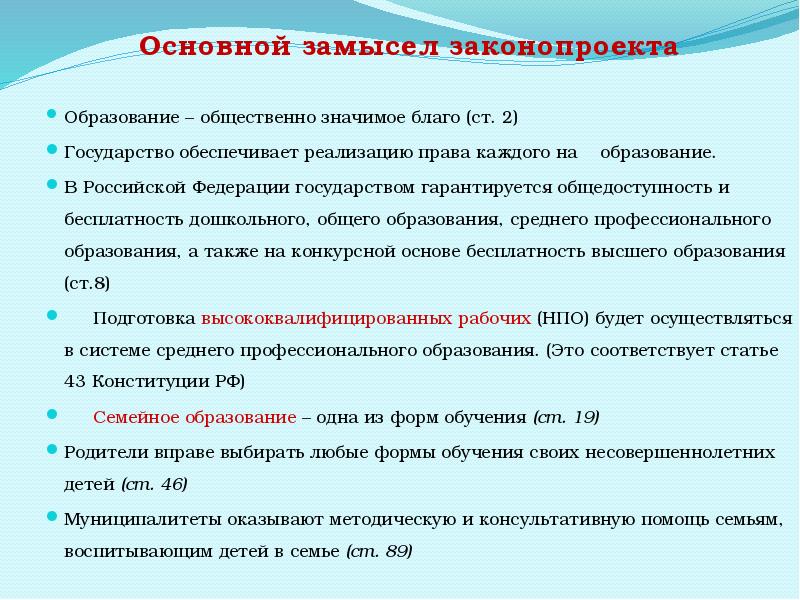 Основной замысел законопроекта

Образование – общественно значимое благо (ст. 2)

Государство обеспечивает реализацию права каждого на образование.

В Российской Федерации государством гарантируется общедоступность и бесплатность дошкольного, общего образования, среднего профессионального образования, а также на конкурсной основе бесплатность высшего образования (ст.8)

Подготовка высококвалифицированных рабочих (НПО) будет осуществляться в системе среднего профессионального образования. (Это соответствует статье 43 Конституции РФ)

Семейное образование – одна из форм обучения (ст. 19)

Родители вправе выбирать любые формы обучения своих несовершеннолетних детей (ст. 46)

Муниципалитеты оказывают методическую и консультативную помощь семьям, воспитывающим детей в семье (ст. 89)